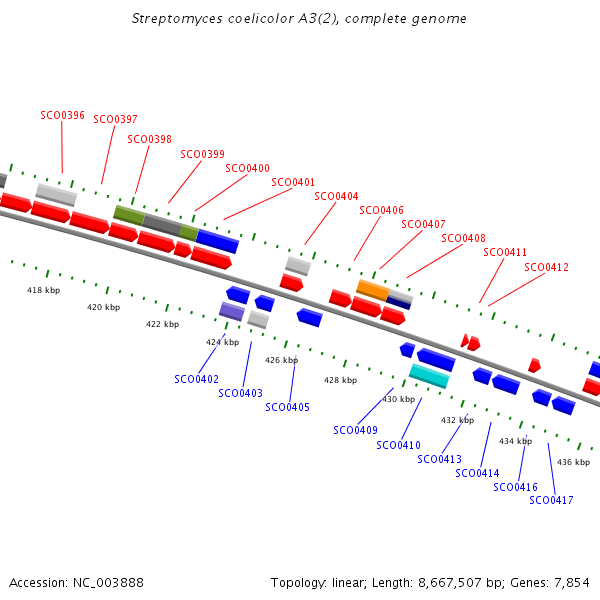 Streptomyces coelicolor A3(2), complete genome

SCO0396
SCO0397
SCO0398
SCO0399
SCO0400
SCO0401
SCO0404
SCO0406
SCO0407
SCO0408
SCO0411
SCO0412

418 kbp
420 kbp
422 kbp
424 kbp
426 kbp
428 kbp
430 kbp
432 kbp
434 kbp
436 kbp

SCO0402
SCO0403
SCO0405
SCO0409
SCO0410
SCO0413
SCO0414
SCO0416
SCO0417

Accession: NC_003888

Topology: linear; Length: 8,667,507 bp; Genes: 7,854